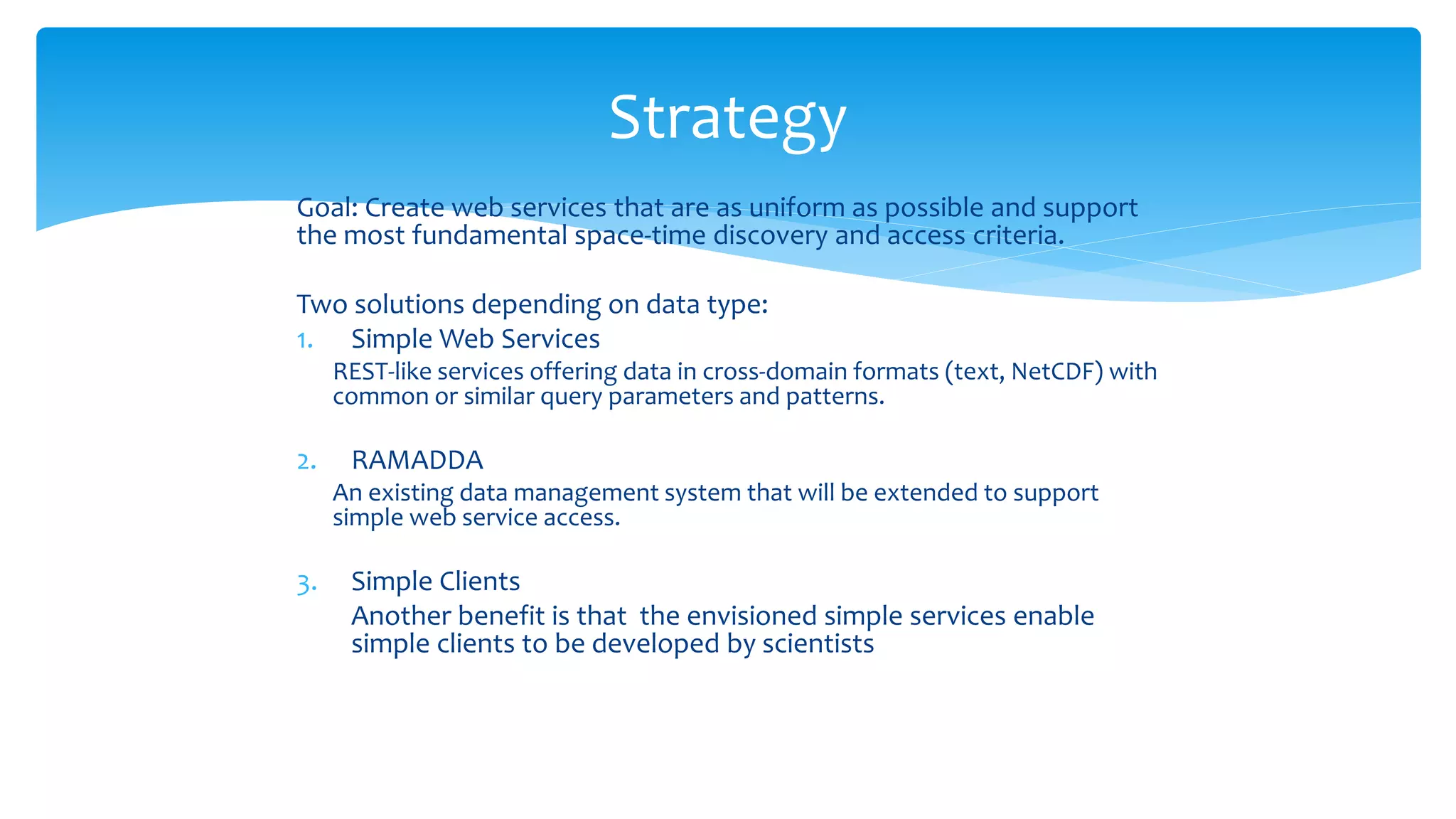 Strategy

Goal: Create web services that are as uniform as possible and support the most fundamental space-time discovery and access criteria.

Two solutions depending on data type:

1. Simple Web Services

REST-like services offering data in cross-domain formats (text, NetCDF) with common or similar query parameters and patterns.

2. RAMADDA

An existing data management system that will be extended to support simple web service access.

3. Simple Clients

Another benefit is that  the envisioned simple services enable simple clients to be developed by scientists